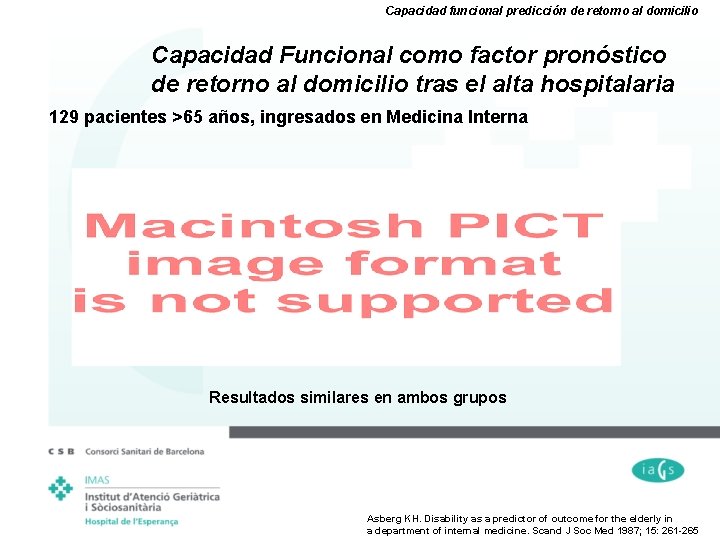 Capacidad funcional predicción de retorno al domicilio

Capacidad Funcional como factor pronóstico de retorno al domicilio tras el alta hospitalaria

129 pacientes >65 años, ingresados en Medicina Interna

Macintosh PICT image format is not supported

Resultados similares en ambos grupos

C S B Consorci Sanitari de Barcelona

IMAS
Institut d'Atenció Geriàtrica i Sòciosanitària
Hospital de l'Esperança

iaGs

Asberg KH. Disability as a predictor of outcome for the elderly in a department of internal medicine. Scand J Soc Med 1987; 15: 261-265